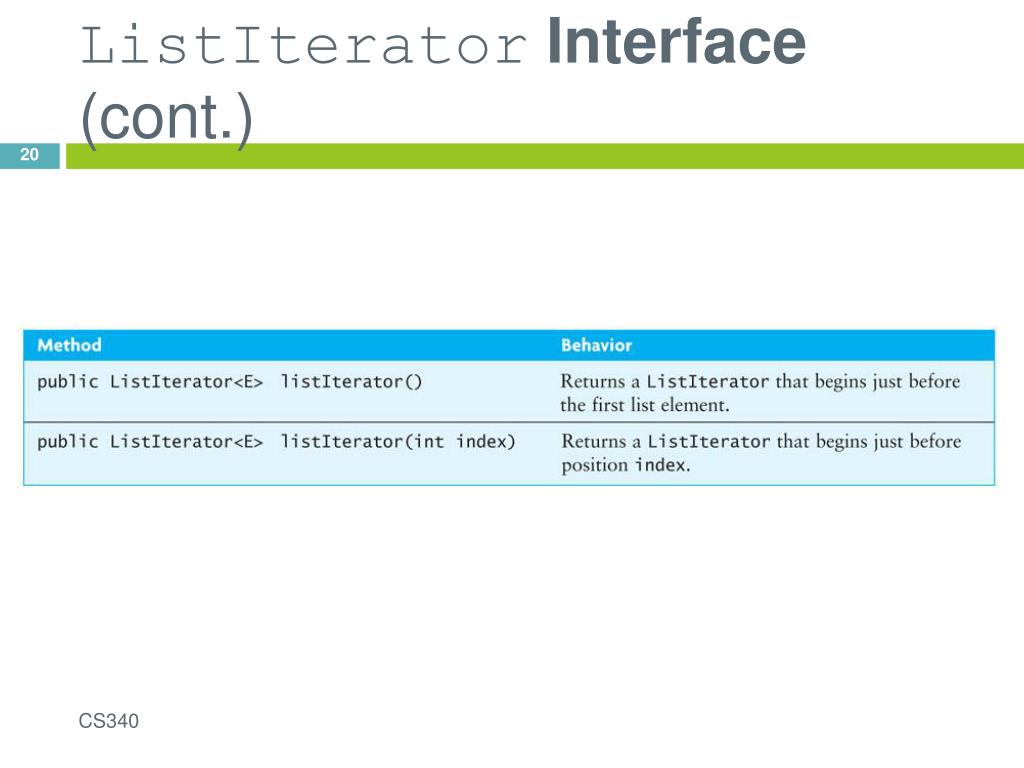 ListIterator Interface (cont.)

20

| Method | Behavior |
|---|---|
| public ListIterator<E> listIterator() | Returns a ListIterator that begins just before the first list element. |
| public ListIterator<E> listIterator(int index) | Returns a ListIterator that begins just before position index. |

CS340